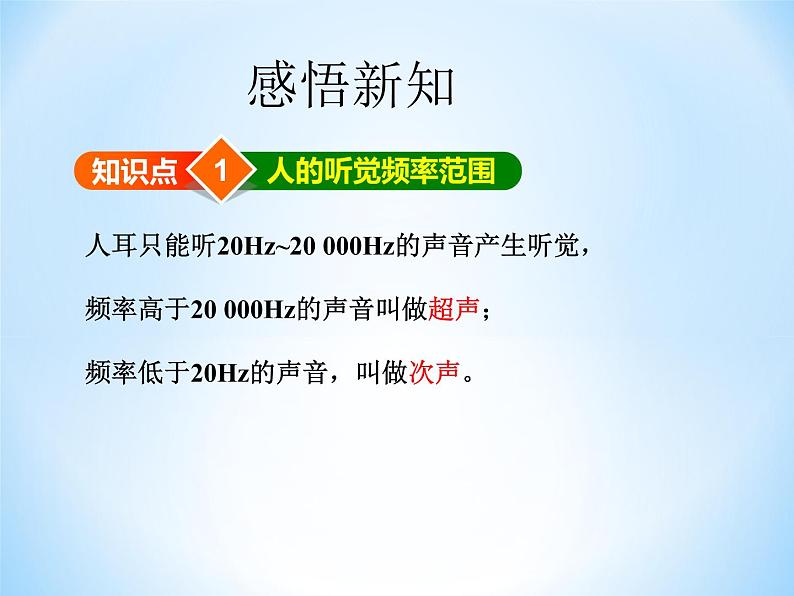 感悟新知

知识点 1 人的听觉频率范围

人耳只能听20Hz~20 000Hz的声音产生听觉，

频率高于20 000Hz的声音叫做超声；

频率低于20Hz的声音，叫做次声。